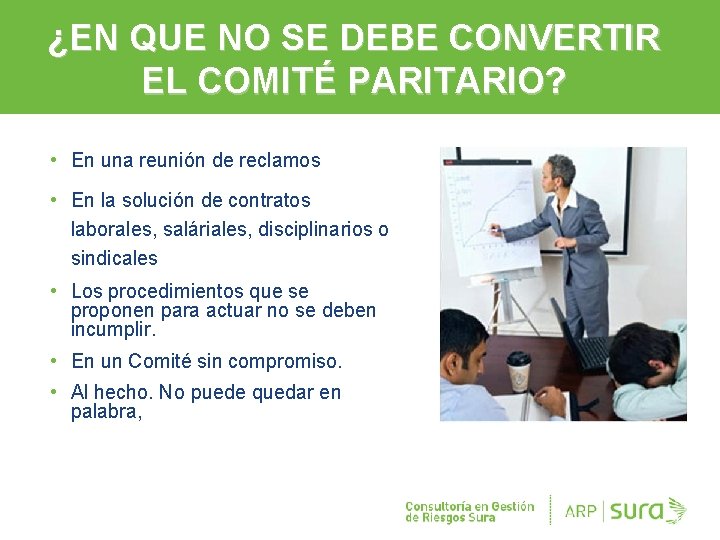 ¿EN QUE NO SE DEBE CONVERTIR EL COMITÉ PARITARIO?

• En una reunión de reclamos
• En la solución de contratos laborales, saláriales, disciplinarios o sindicales
• Los procedimientos que se proponen para actuar no se deben incumplir.
• En un Comité sin compromiso.
• Al hecho. No puede quedar en palabra,

Consultoría en Gestión de Riesgos Sura

ARP | sura